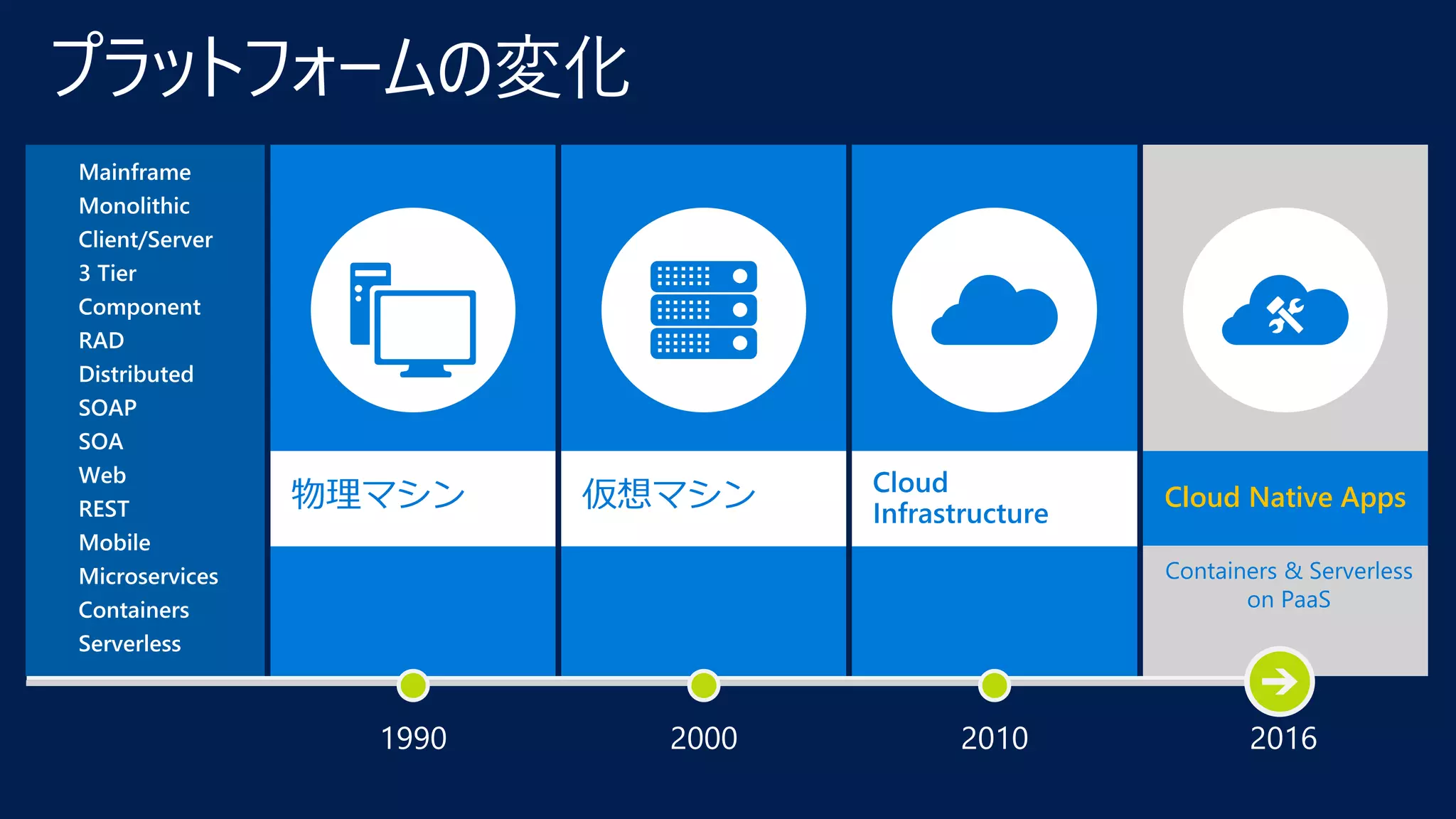 プラットフォームの変化

Mainframe
Monolithic
Client/Server
3 Tier
Component
RAD
Distributed
SOAP
SOA
Web
REST
Mobile
Microservices
Containers
Serverless

物理マシン

仮想マシン

Cloud Infrastructure

Cloud Native Apps

Containers & Serverless on PaaS

1990

2000

2010

2016